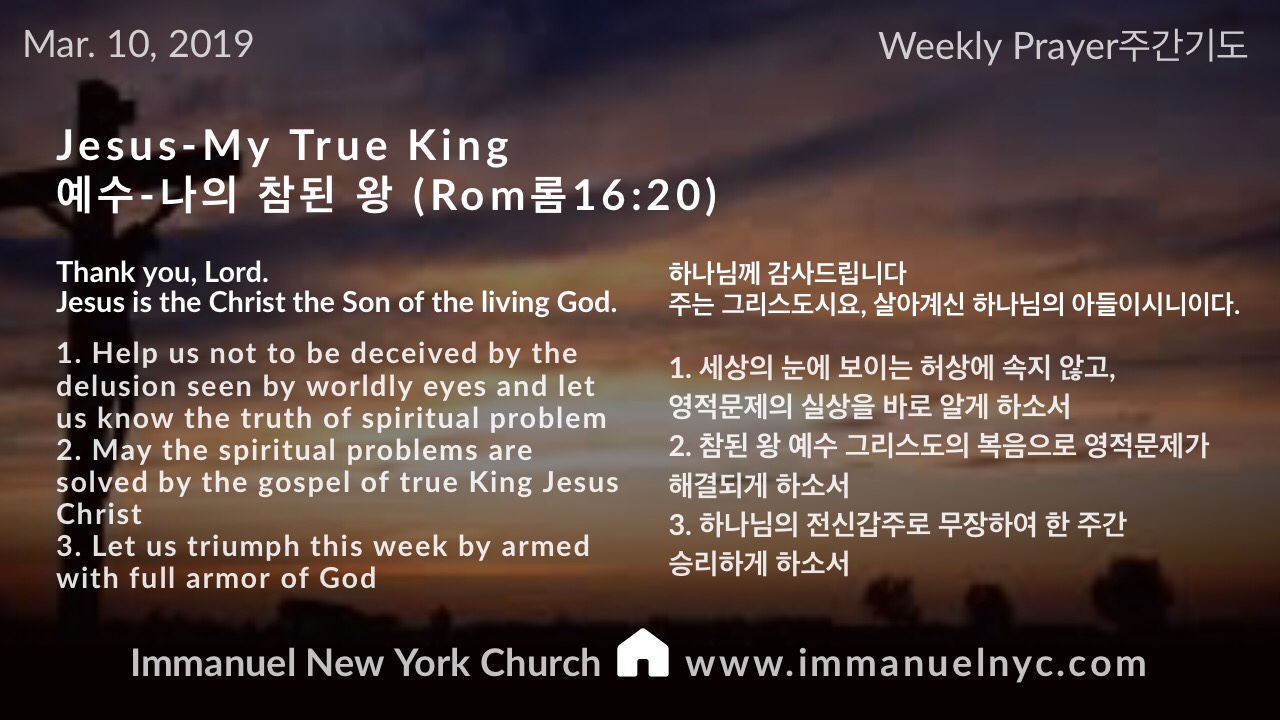 Mar. 10, 2019

Weekly Prayer주간기도

Jesus-My True King
예수-나의 참된 왕 (Rom롬16:20)

Thank you, Lord.
Jesus is the Christ the Son of the living God.

1. Help us not to be deceived by the delusion seen by worldly eyes and let us know the truth of spiritual problem
2. May the spiritual problems are solved by the gospel of true King Jesus Christ
3. Let us triumph this week by armed with full armor of God

하나님께 감사드립니다
주는 그리스도시요, 살아계신 하나님의 아들이시니이다.

1. 세상의 눈에 보이는 허상에 속지 않고, 영적문제의 실상을 바로 알게 하소서
2. 참된 왕 예수 그리스도의 복음으로 영적문제가 해결되게 하소서
3. 하나님의 전신갑주로 무장하여 한 주간 승리하게 하소서

Immanuel New York Church www.immanuelnyc.com